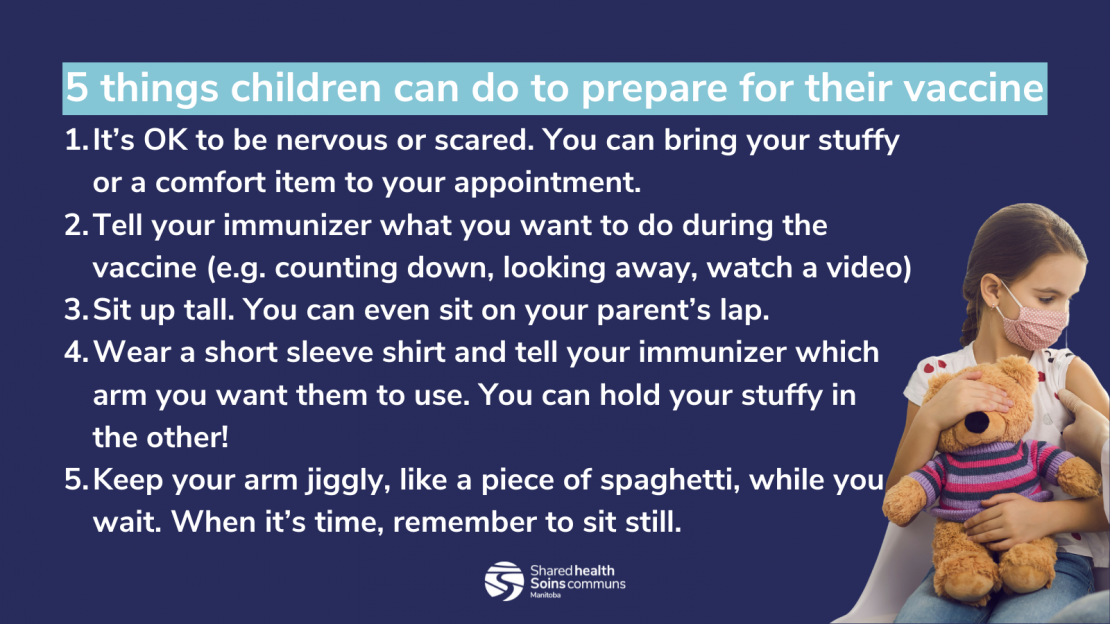 5 things children can do to prepare for their vaccine

1. It's OK to be nervous or scared. You can bring your stuffy or a comfort item to your appointment.
2. Tell your immunizer what you want to do during the vaccine (e.g. counting down, looking away, watch a video)
3. Sit up tall. You can even sit on your parent's lap.
4. Wear a short sleeve shirt and tell your immunizer which arm you want them to use. You can hold your stuffy in the other!
5. Keep your arm jiggly, like a piece of spaghetti, while you wait. When it's time, remember to sit still.

Shared health
Soins communs
Manitoba